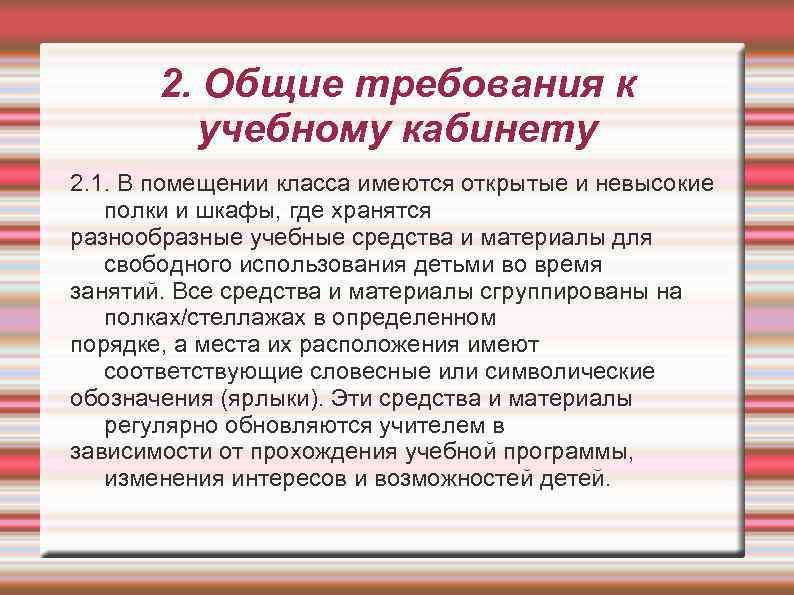 2. Общие требования к учебному кабинету

2.1. В помещении класса имеются открытые и невысокие полки и шкафы, где хранятся разнообразные учебные средства и материалы для свободного использования детьми во время занятий. Все средства и материалы сгруппированы на полках/стеллажах в определенном порядке, а места их расположения имеют соответствующие словесные или символические обозначения (ярлыки). Эти средства и материалы регулярно обновляются учителем в зависимости от прохождения учебной программы, изменения интересов и возможностей детей.